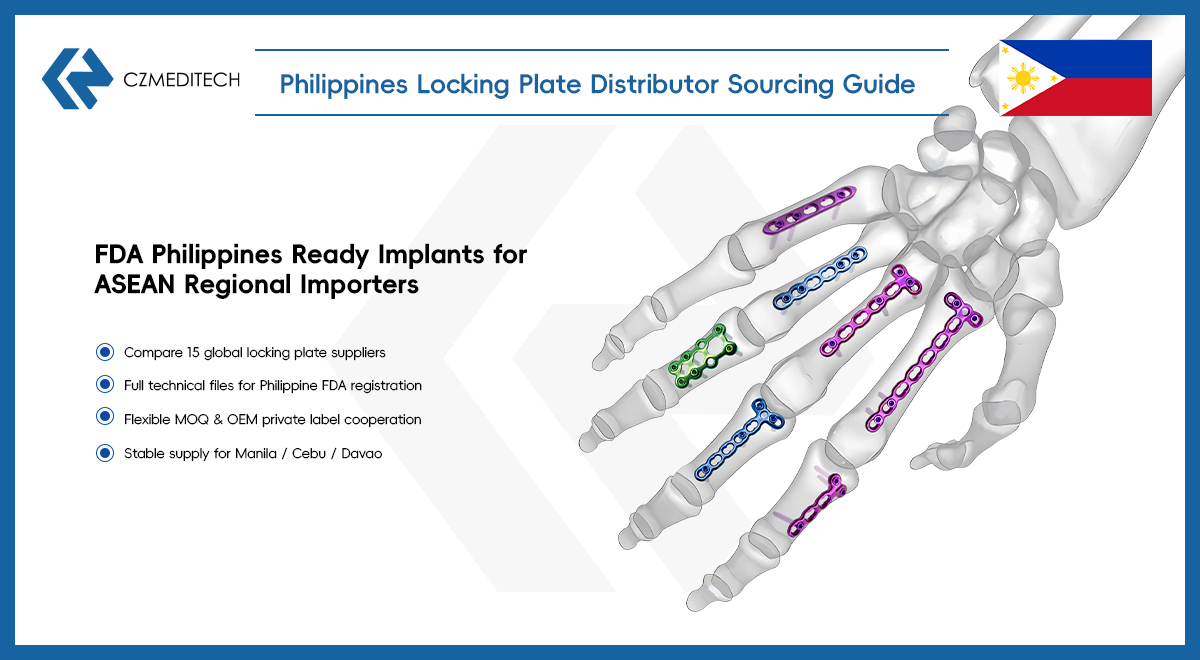 CZMEDITECH

Philippines Locking Plate Distributor Sourcing Guide

FDA Philippines Ready Implants for ASEAN Regional Importers

Compare 15 global locking plate suppliers

Full technical files for Philippine FDA registration

Flexible MOQ & OEM private label cooperation

Stable supply for Manila / Cebu / Davao